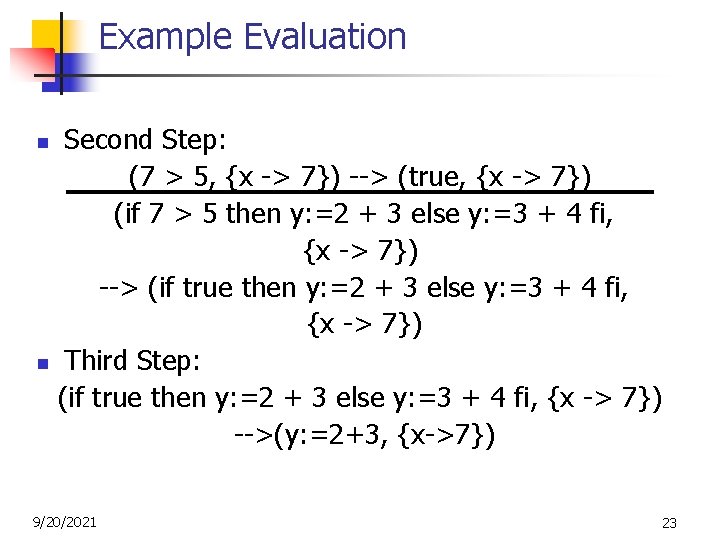 Example Evaluation

Second Step:

(7 > 5, {x -> 7}) --> (true, {x -> 7})

(if 7 > 5 then y:=2 + 3 else y:=3 + 4 fi, {x -> 7})
--> (if true then y:=2 + 3 else y:=3 + 4 fi, {x -> 7})

Third Step:

(if true then y:=2 + 3 else y:=3 + 4 fi, {x -> 7})
-->(y:=2+3, {x->7})

9/20/2021

23